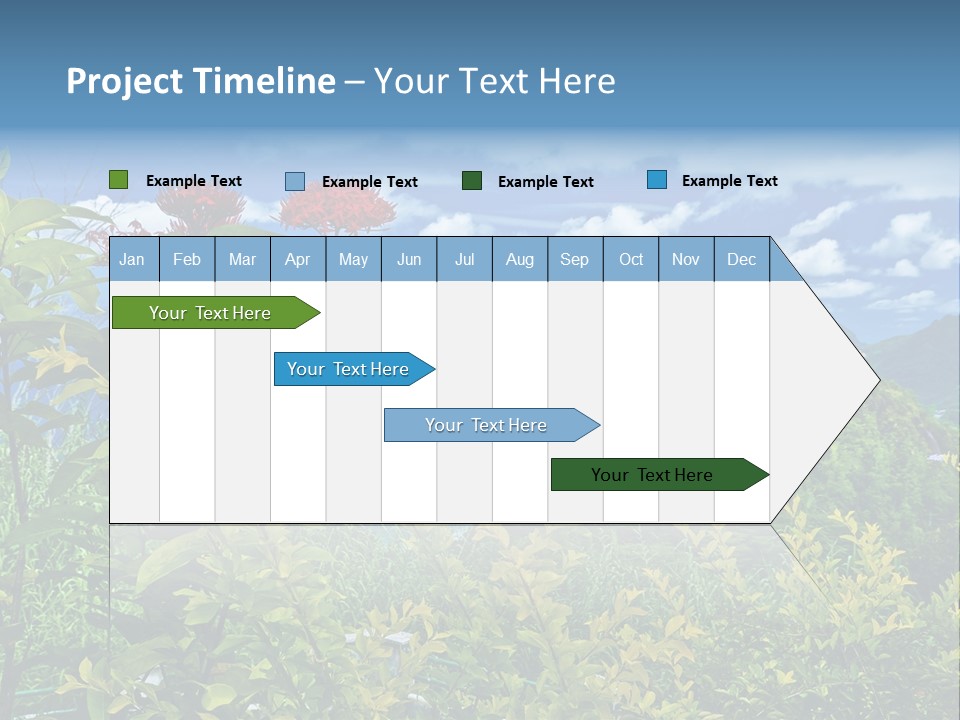 Project Timeline – Your Text Here

Example Text Example Text Example Text Example Text

| Jan | Feb | Mar | Apr | May | Jun | Jul | Aug | Sep | Oct | Nov | Dec |
|---|---|---|---|---|---|---|---|---|---|---|---|

Your Text Here

Your Text Here

Your Text Here

Your Text Here